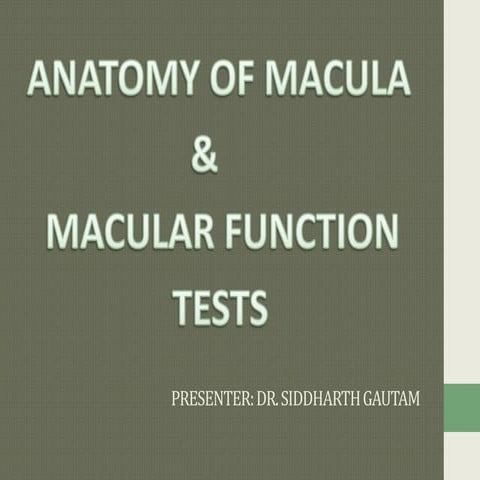 ANATOMY OF MACULA
&
MACULAR FUNCTION TESTS

PRESENTER: DR. SIDDHARTH GAUTAM